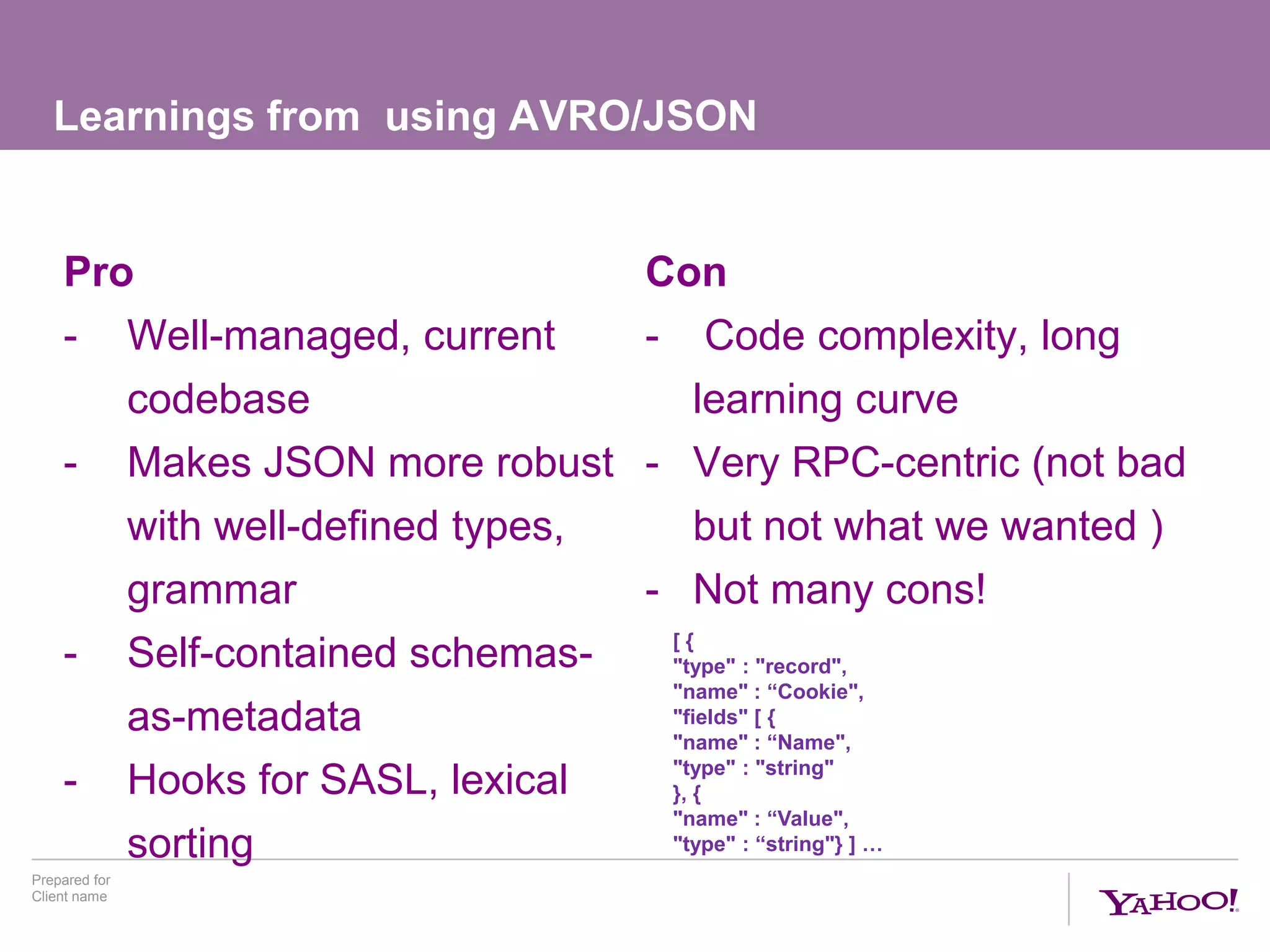 Learnings from  using AVRO/JSON

Pro

- Well-managed, current codebase
- Makes JSON more robust with well-defined types, grammar
- Self-contained schemas-as-metadata
- Hooks for SASL, lexical sorting

Con

- Code complexity, long learning curve
- Very RPC-centric (not bad but not what we wanted )
- Not many cons!

[ {
"type" : "record",
"name" : “Cookie",
"fields" [ {
"name" : “Name",
"type" : "string"
}, {
"name" : “Value",
"type" : “string"} ] …

Prepared for
Client name

YAHOO!